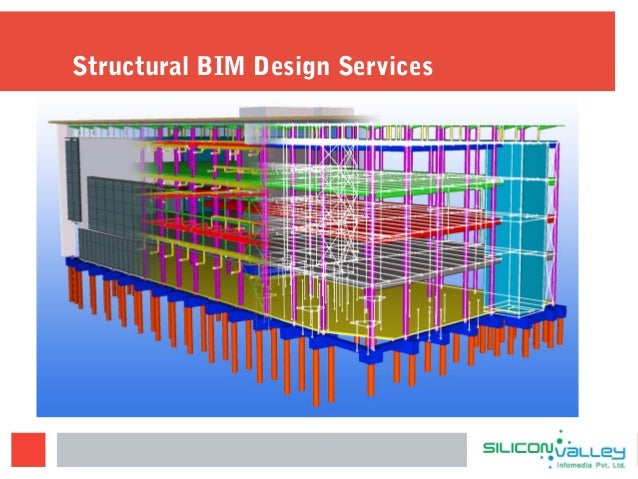 Structural BIM Design Services

SILICON VALLEY
Infomedia Pvt. Ltd.